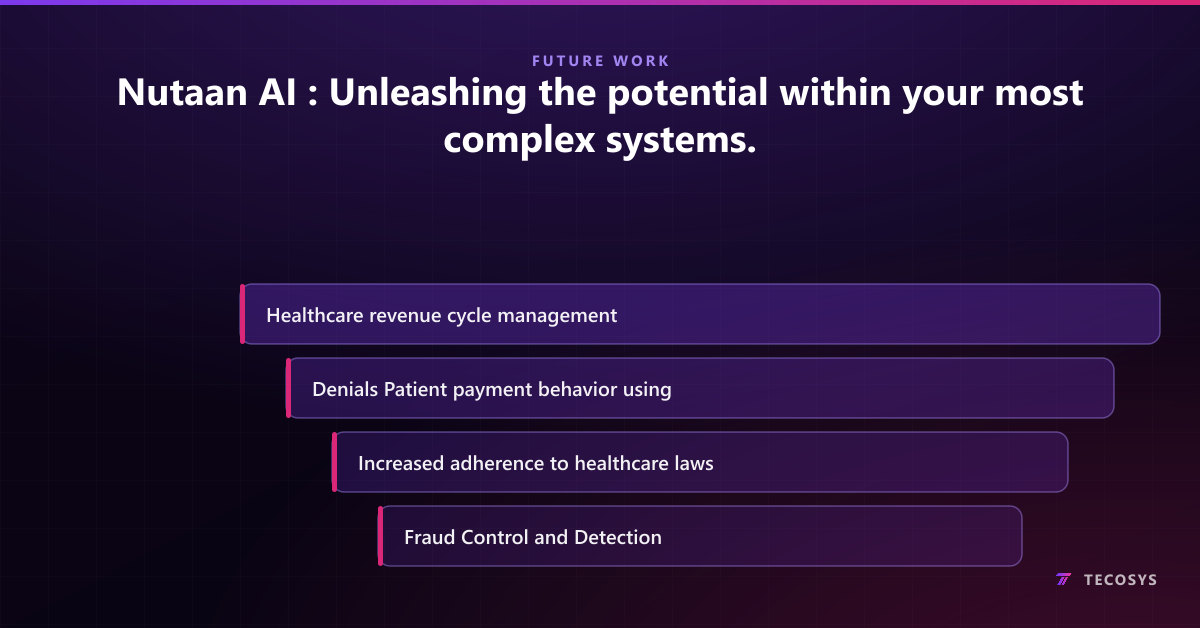 FUTURE WORK

Nutaan AI : Unleashing the potential within your most complex systems.

Healthcare revenue cycle management

Denials Patient payment behavior using

Increased adherence to healthcare laws

Fraud Control and Detection

TECOSYS